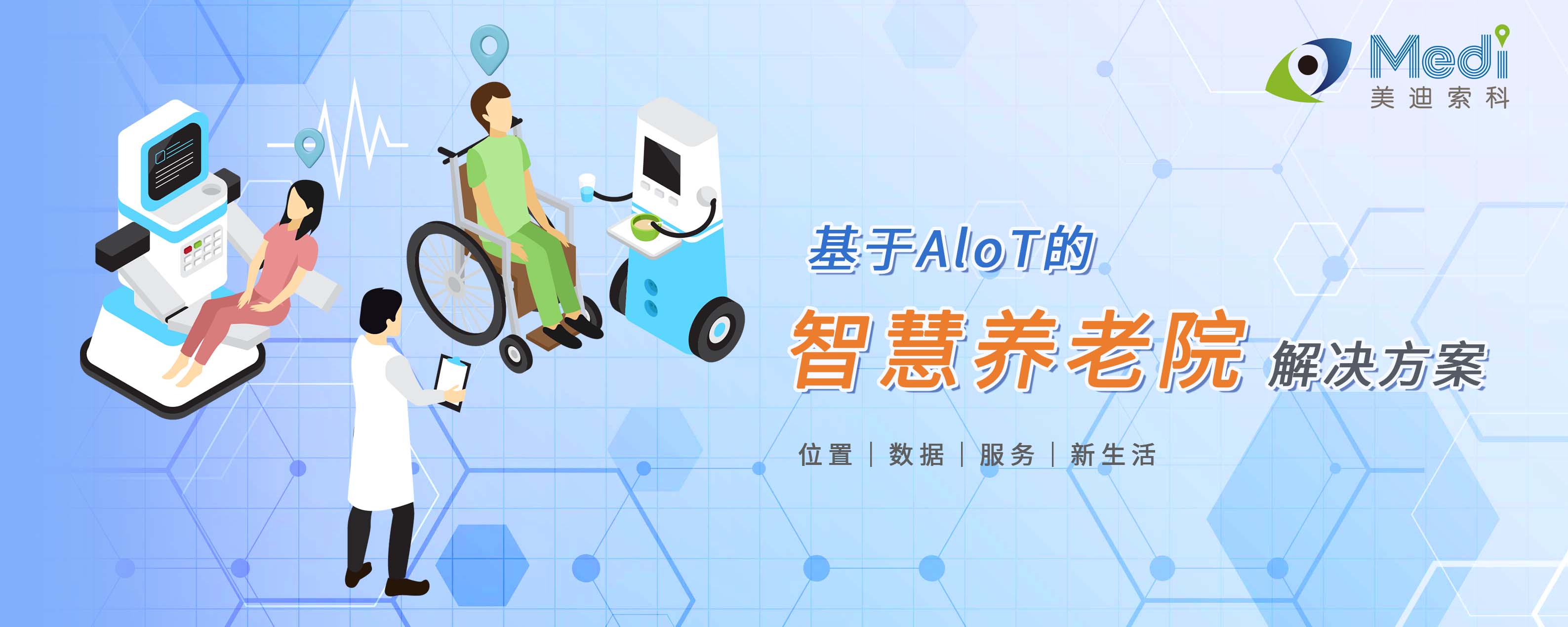 Medi
美迪索科

基于AIoT的
智慧养老院 解决方案

位置 | 数据 | 服务 | 新生活